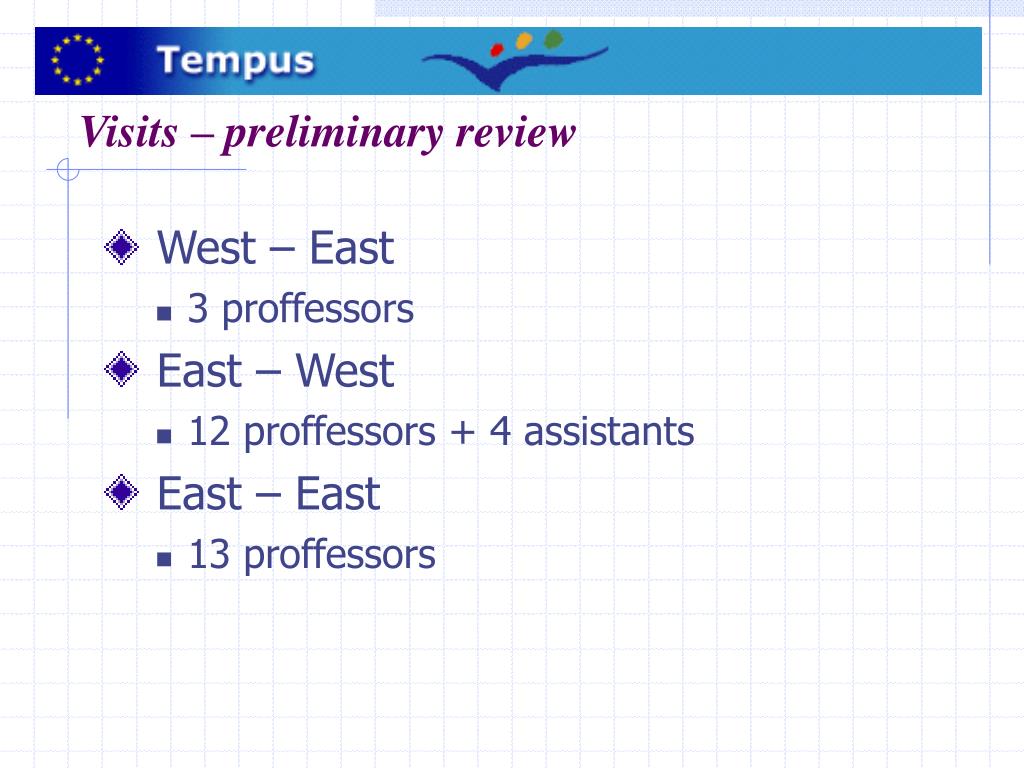 Tempus

Visits – preliminary review

West – East
3 proffessors
East – West
12 proffessors + 4 assistants
East – East
13 proffessors